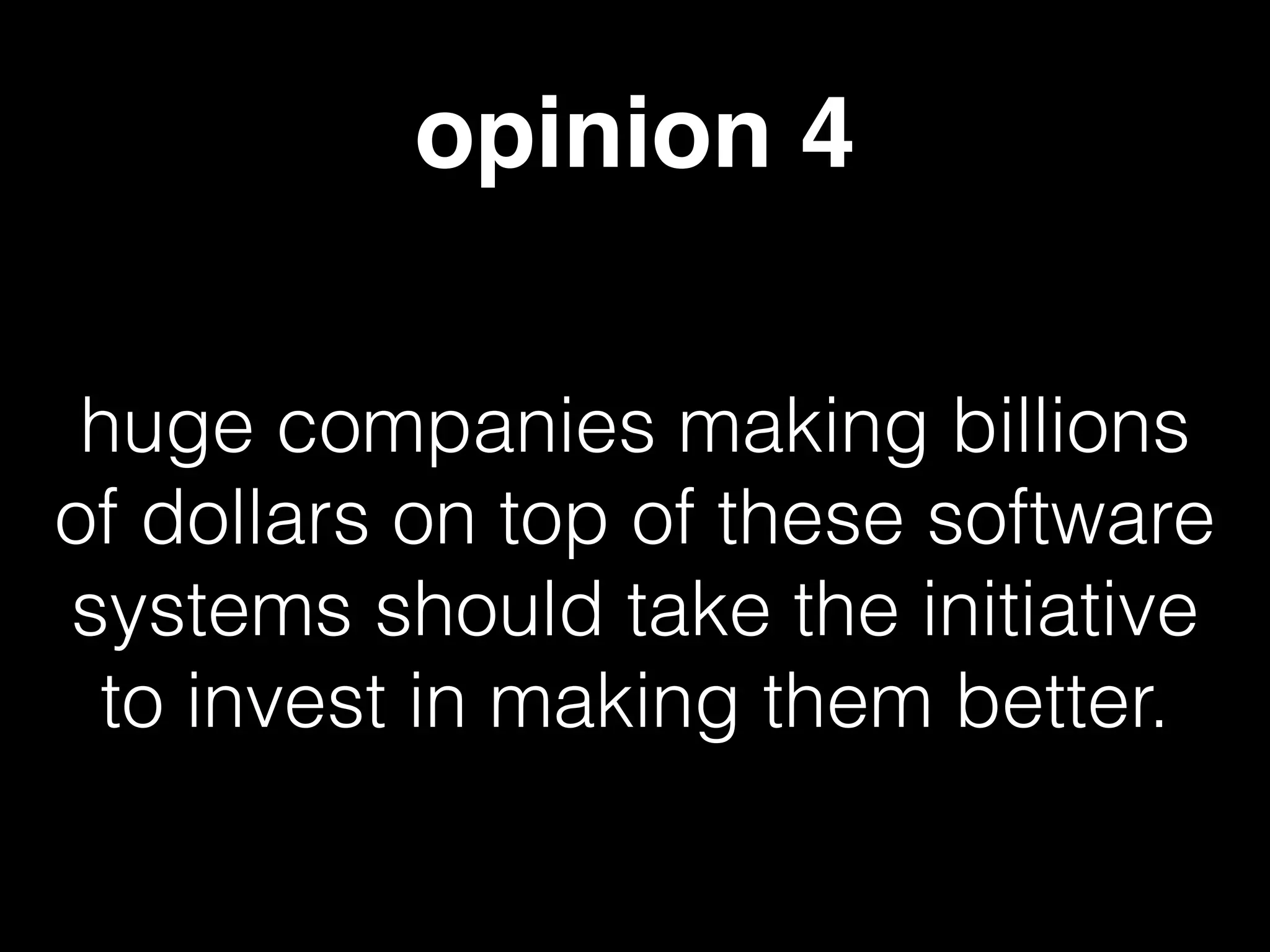 opinion 4

huge companies making billions of dollars on top of these software systems should take the initiative to invest in making them better.